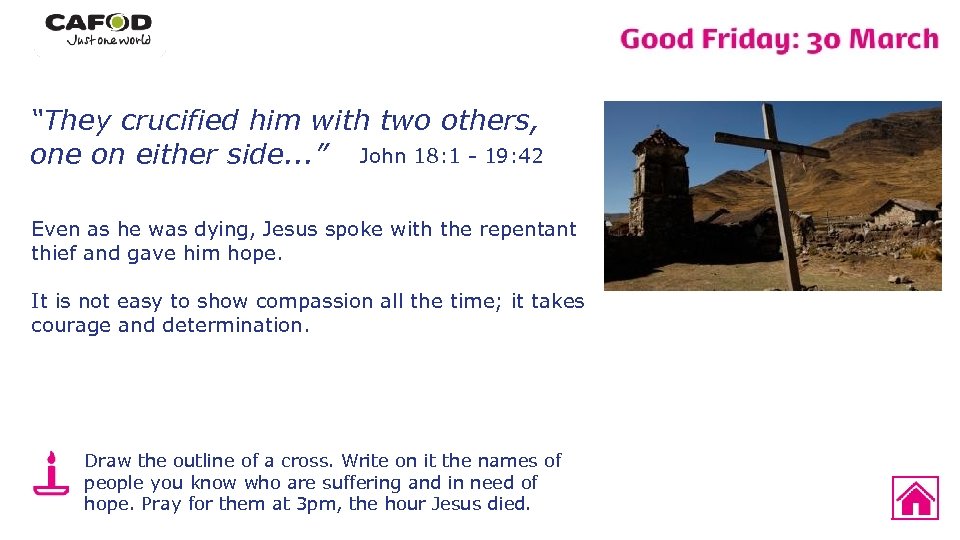 CAFOD
Just one world

Good Friday: 30 March

“They crucified him with two others, one on either side...” John 18:1 - 19:42

Even as he was dying, Jesus spoke with the repentant thief and gave him hope.

It is not easy to show compassion all the time; it takes courage and determination.

Draw the outline of a cross. Write on it the names of people you know who are suffering and in need of hope. Pray for them at 3pm, the hour Jesus died.